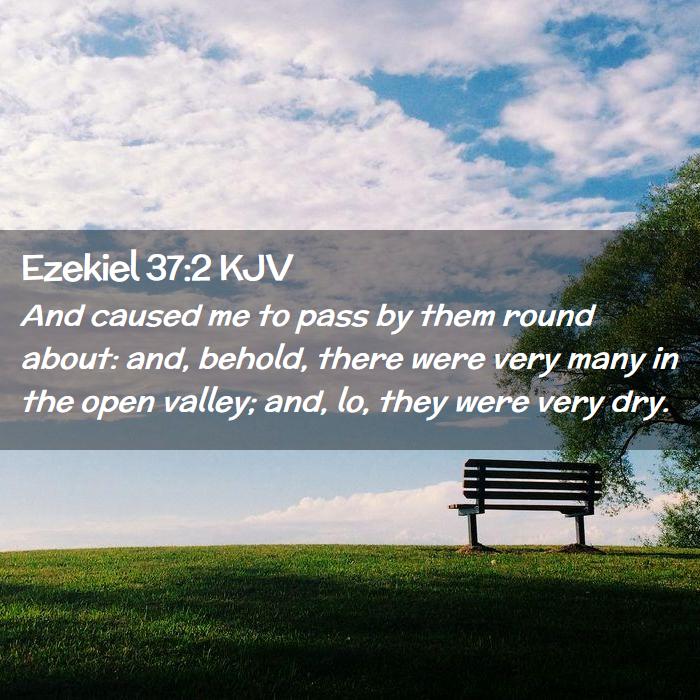 Ezekiel 37:2 KJV

And caused me to pass by them round about: and, behold, there were very many in the open valley; and, lo, they were very dry.